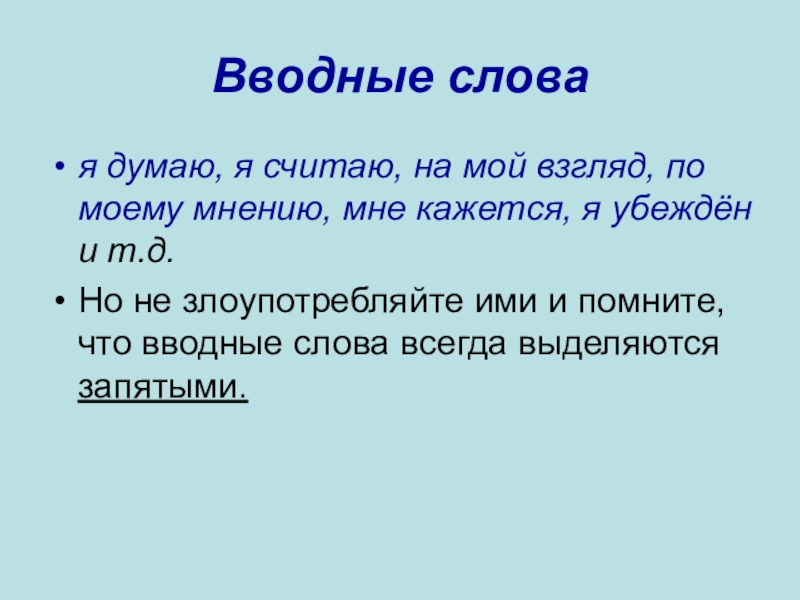 Вводные слова

• я думаю, я считаю, на мой взгляд, по моему мнению, мне кажется, я убеждён и т.д.

• Но не злоупотребляйте ими и помните, что вводные слова всегда выделяются запятыми.